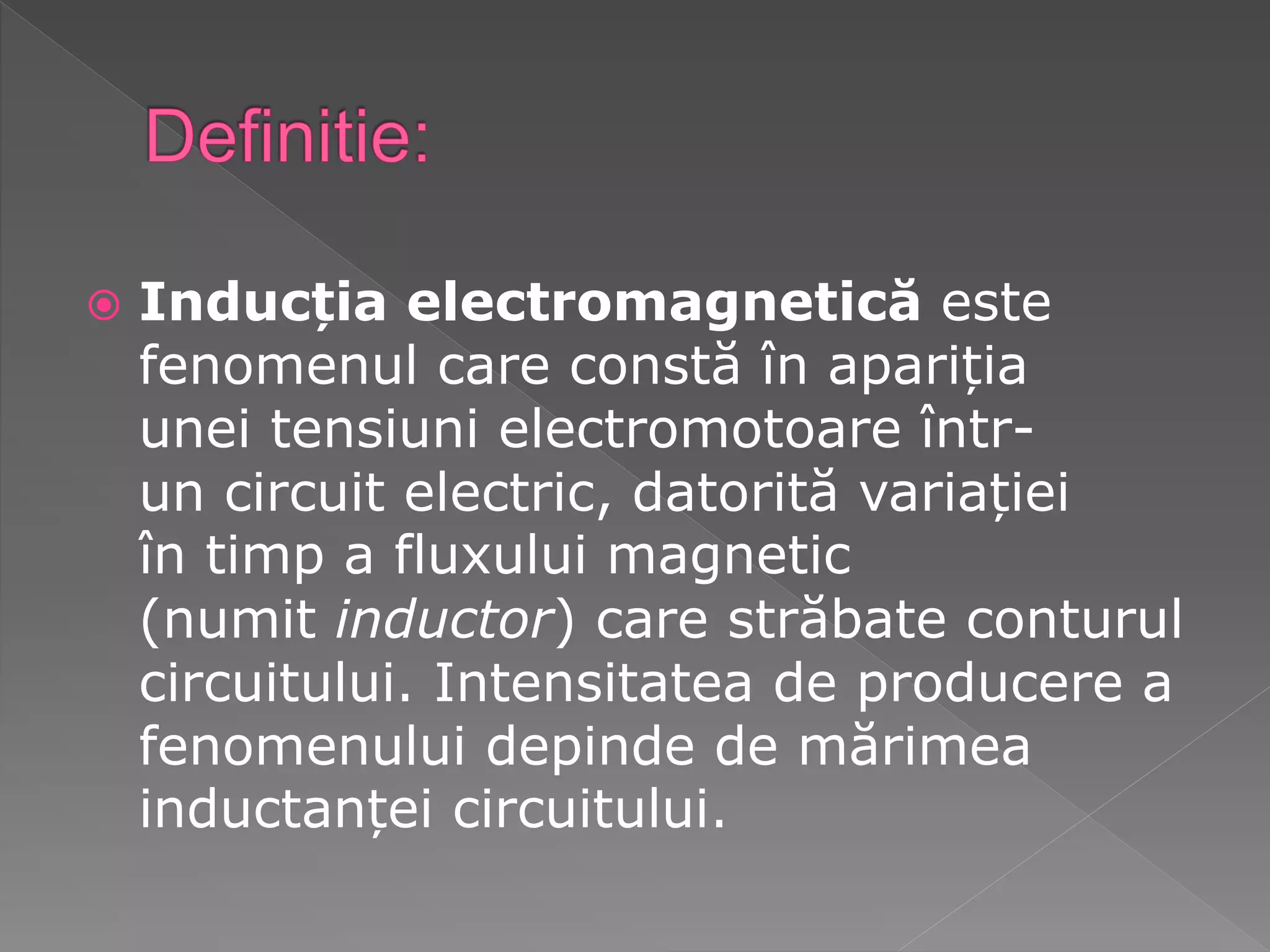 Definitie:

Inducția electromagnetică este fenomenul care constă în apariția unei tensiuni electromotoare într-un circuit electric, datorită variației în timp a fluxului magnetic (numit inductor) care străbate conturul circuitului. Intensitatea de producere a fenomenului depinde de mărimea inductanței circuitului.